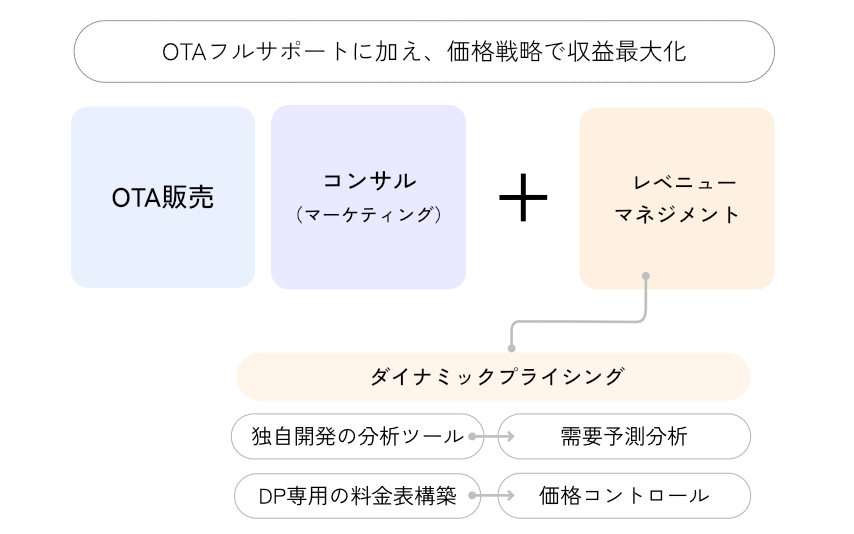 OTAフルサポートに加え、価格戦略で収益最大化

OTA販売

コンサル
（マーケティング）

+

レベニュー
マネジメント

ダイナミックプライシング

独自開発の分析ツール

需要予測分析

DP専用の料金表構築

価格コントロール